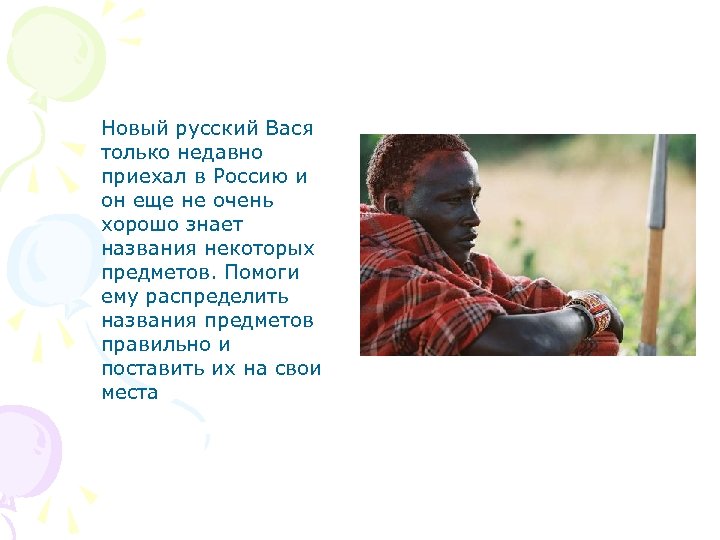 Новый русский Вася только недавно приехал в Россию и он еще не очень хорошо знает названия некоторых предметов. Помоги ему распределить названия предметов правильно и поставить их на свои места